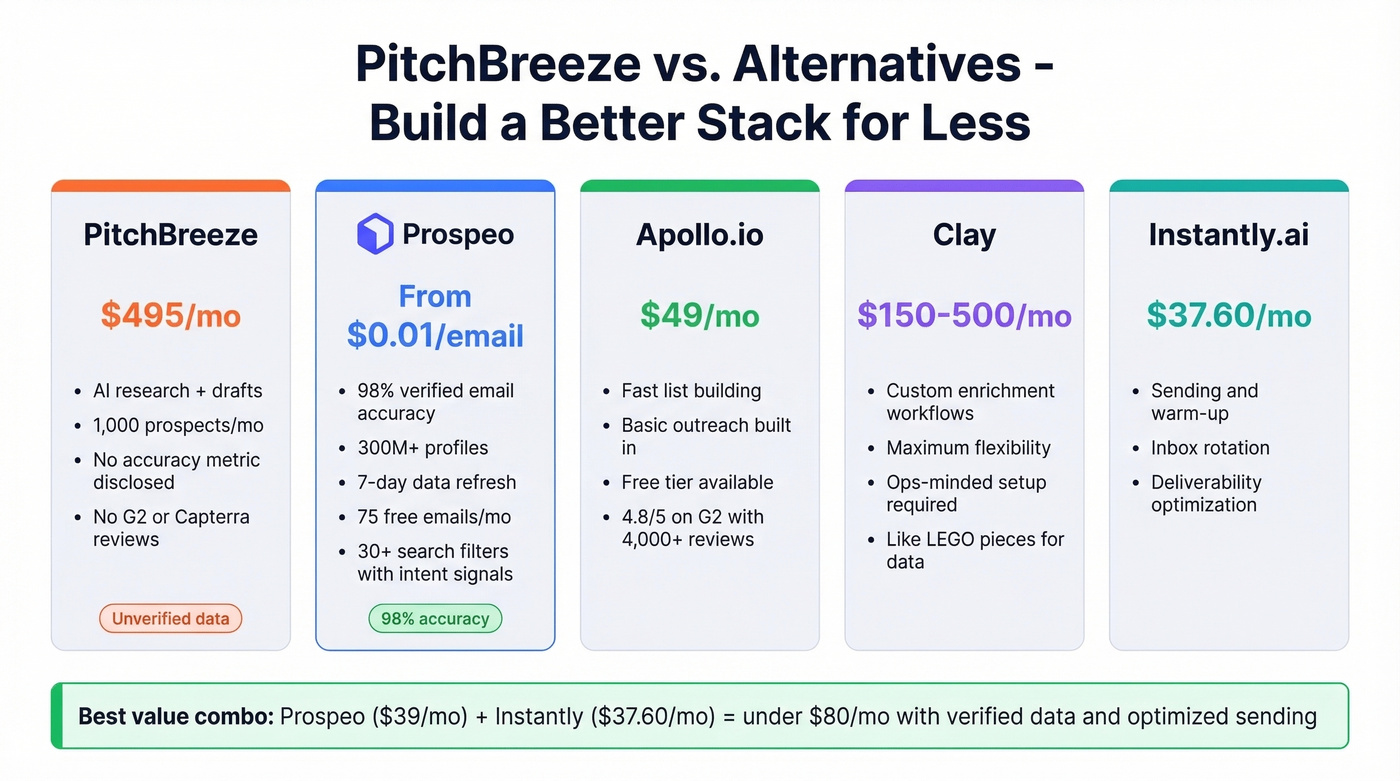 PitchBreeze vs. Alternatives - Build a Better Stack for Less

PitchBreeze

\$495/mo

- AI research + drafts
- 1,000 prospects/mo
- No accuracy metric disclosed
- No G2 or Capterra reviews

Unverified data

Prospeo

From \$0.01/email

- 98% verified email accuracy
- 300M+ profiles
- 7-day data refresh
- 75 free emails/mo
- 30+ search filters with intent signals

98% accuracy

Apollo.io

\$49/mo

- Fast list building
- Basic outreach built in
- Free tier available
- 4.8/5 on G2 with 4,000+ reviews

Clay

\$150-500/mo

- Custom enrichment workflows
- Maximum flexibility
- Ops-minded setup required
- Like LEGO pieces for data

Instantly.ai

\$37.60/mo

- Sending and warm-up
- Inbox rotation
- Deliverability optimization

Best value combo: Prospeo (\$39/mo) + Instantly (\$37.60/mo) = under \$80/mo with verified data and optimized sending